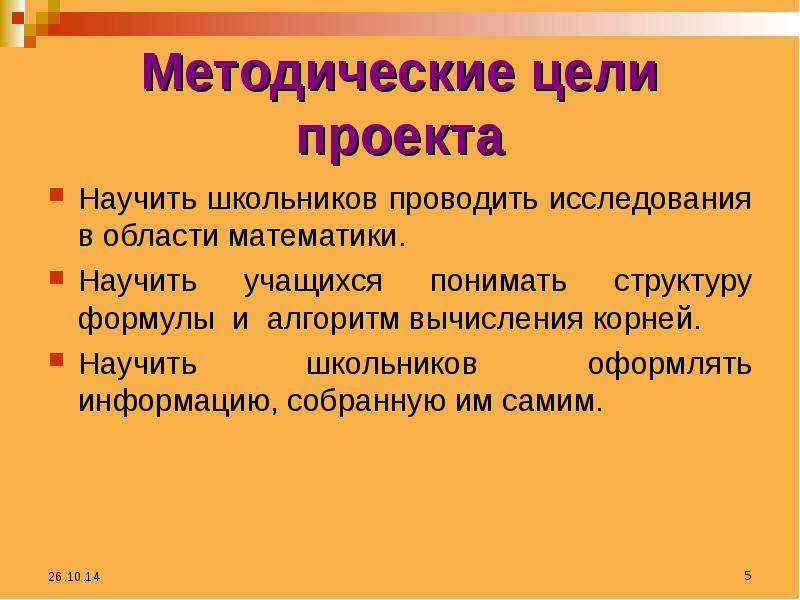 Методические цели проекта

• Научить школьников проводить исследования в области математики.

• Научить учащихся понимать структуру формулы и алгоритм вычисления корней.

• Научить школьников оформлять информацию, собранную им самим.

26.10.14

5